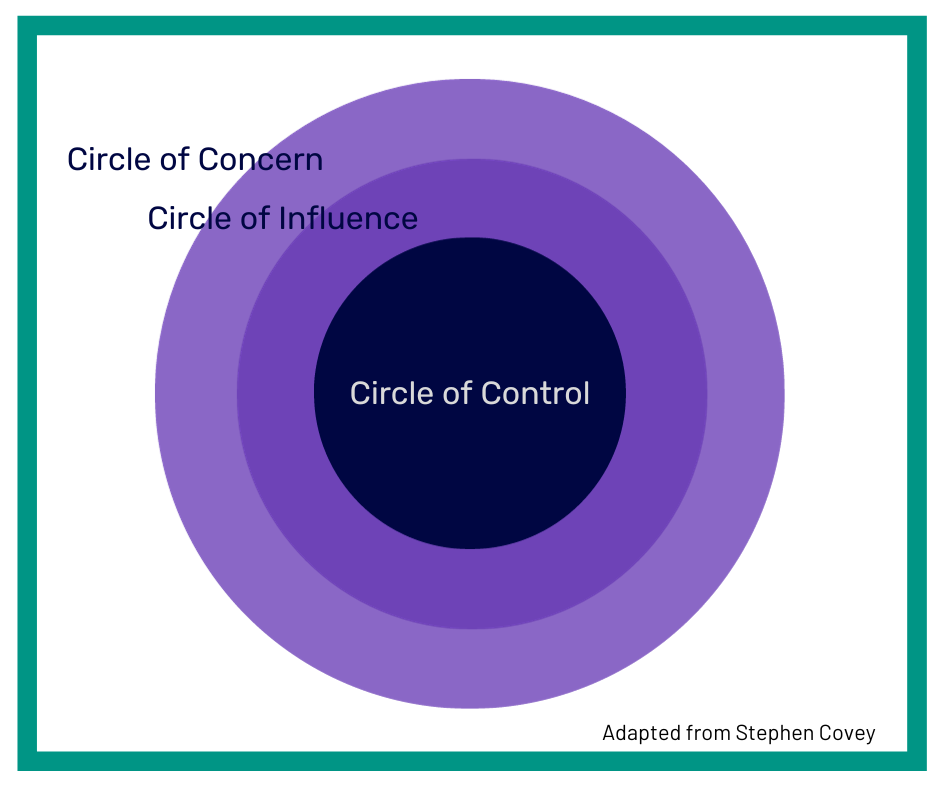 Circle of Concern

Circle of Influence

Circle of Control

Adapted from Stephen Covey